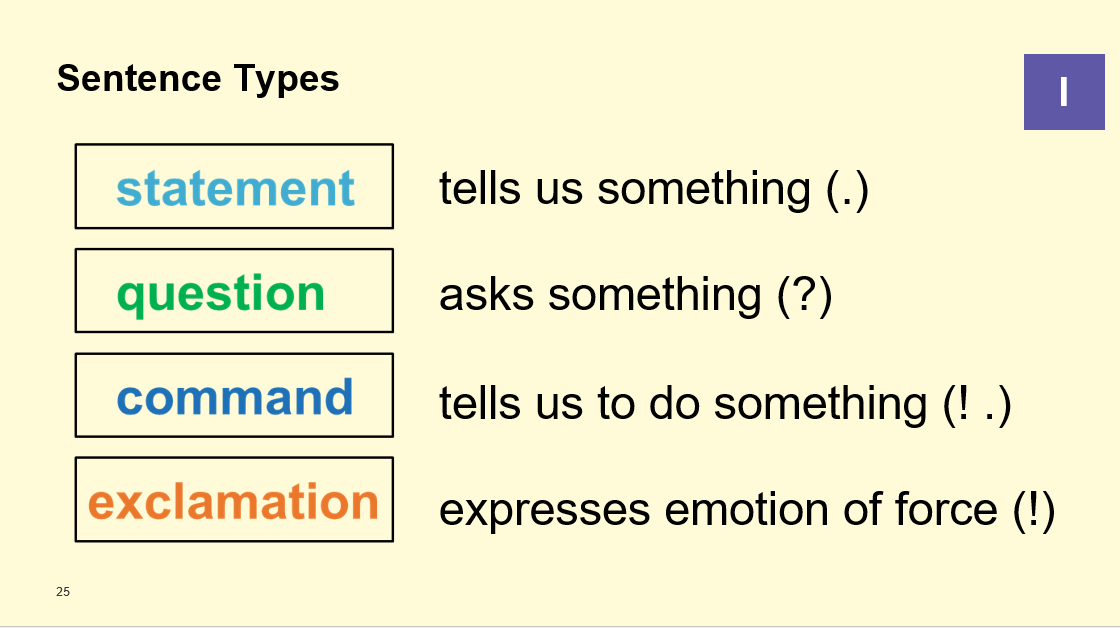 Sentence Types

I

statement tells us something (.)

question asks something (?)

command tells us to do something (! .)

exclamation expresses emotion of force (!)

25